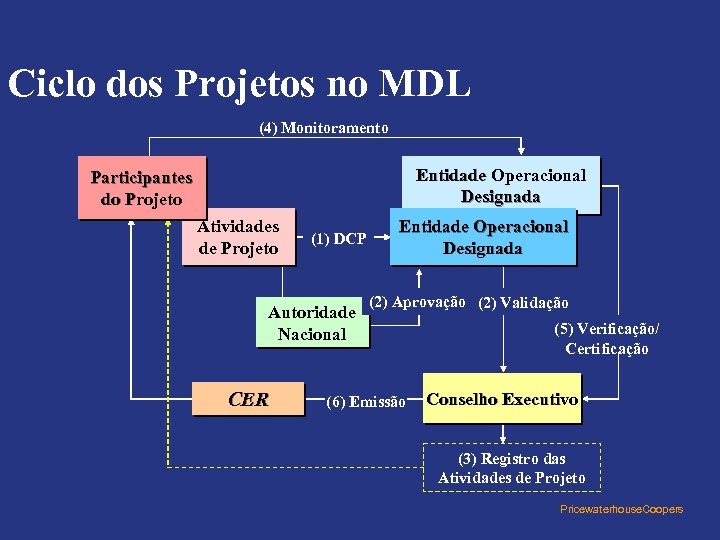 Ciclo dos Projetos no MDL

(4) Monitoramento

Participantes do Projeto

Entidade Operacional Designada

Atividades de Projeto

(1) DCP

Entidade Operacional Designada

Autoridade Nacional

(2) Aprovação

(2) Validação

(5) Verificação/ Certificação

CER

(6) Emissão

Conselho Executivo

(3) Registro das Atividades de Projeto

PricewaterhouseCoopers